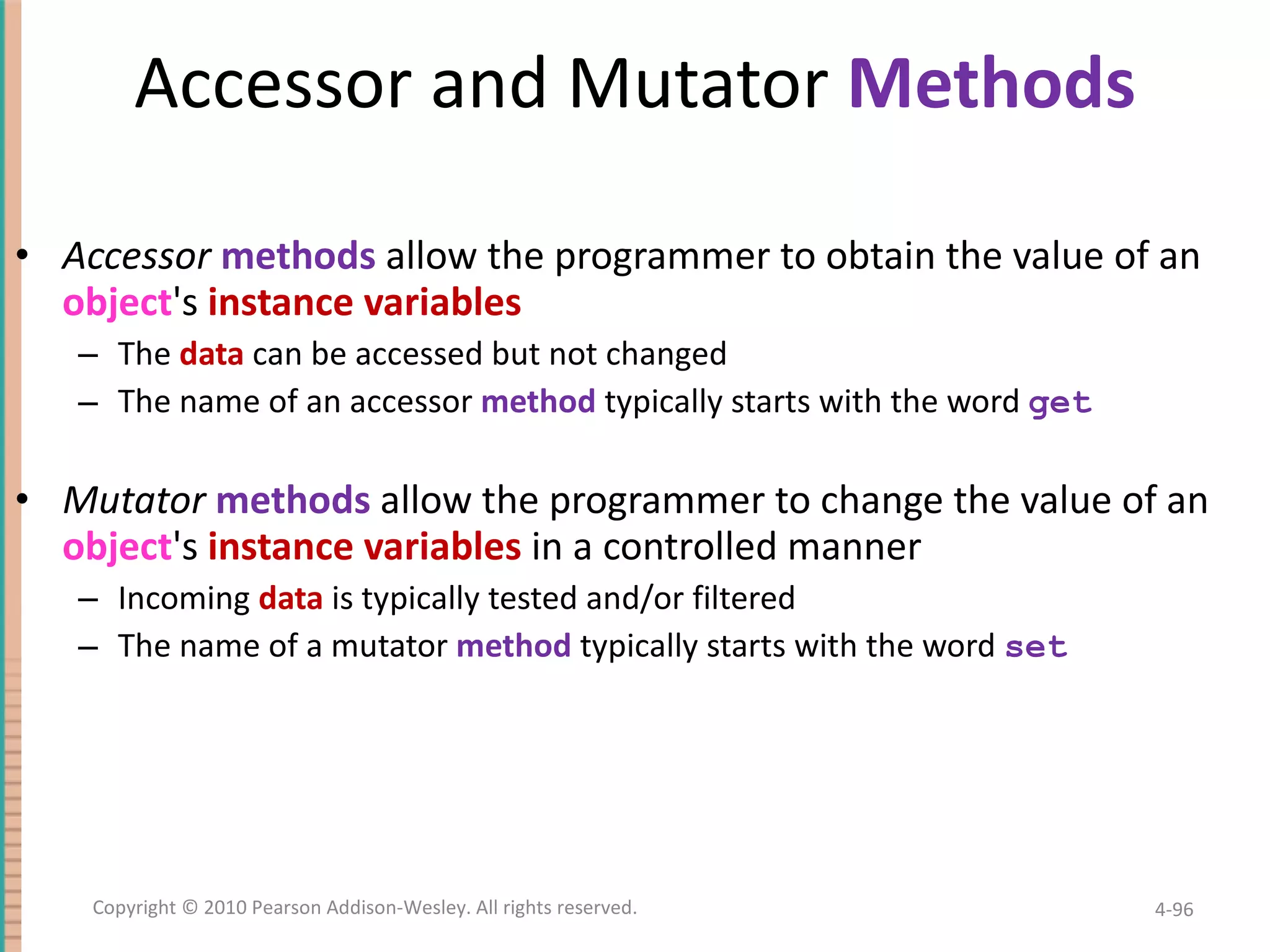 Accessor and Mutator Methods

• Accessor methods allow the programmer to obtain the value of an object's instance variables
– The data can be accessed but not changed
– The name of an accessor method typically starts with the word get

• Mutator methods allow the programmer to change the value of an object's instance variables in a controlled manner
– Incoming data is typically tested and/or filtered
– The name of a mutator method typically starts with the word set

Copyright © 2010 Pearson Addison-Wesley. All rights reserved.

4-96